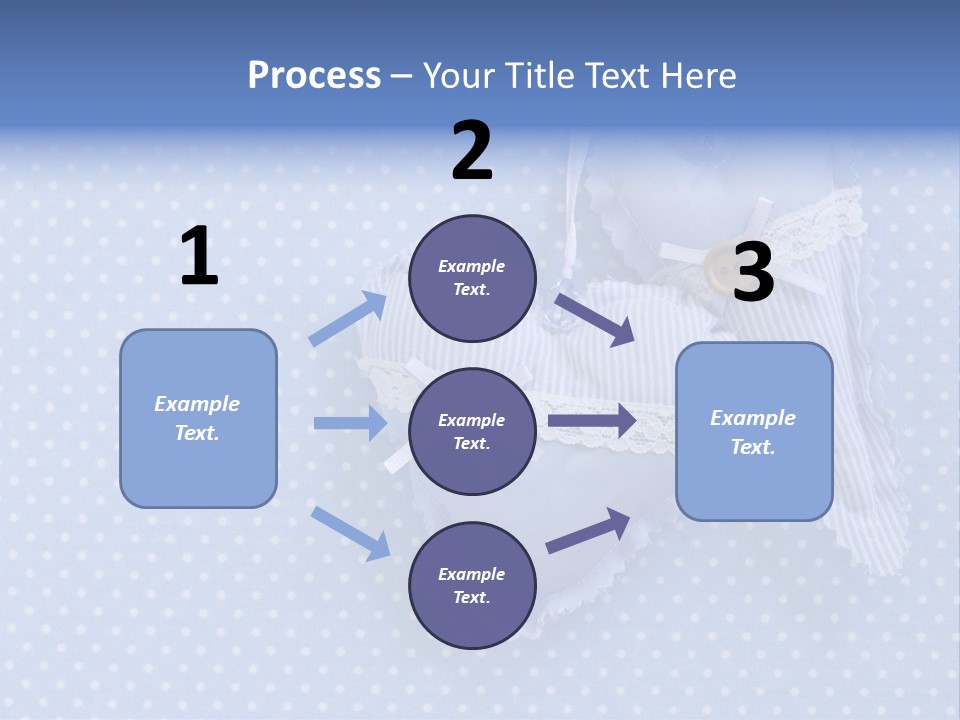 Process – Your Title Text Here

1

Example Text.

2

Example Text.

Example Text.

Example Text.

3

Example Text.